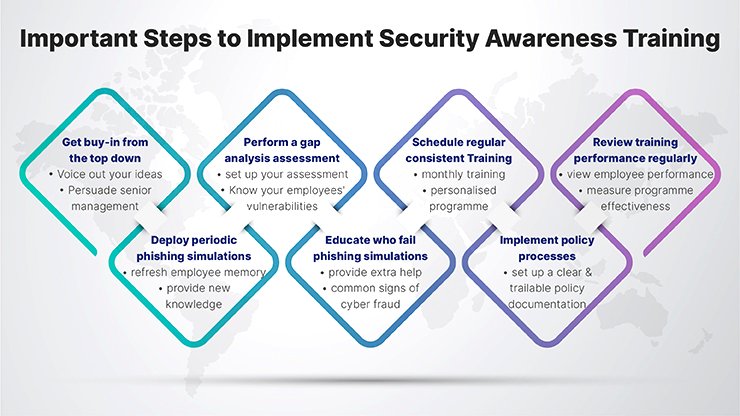 Important Steps to Implement Security Awareness Training

Get buy-in from the top down
• Voice out your ideas
• Persuade senior management

Deploy periodic phishing simulations
• refresh employee memory
• provide new knowledge

Perform a gap analysis assessment
• set up your assessment
• Know your employees' vulnerabilities

Educate who fail phishing simulations
• provide extra help
• common signs of cyber fraud

Schedule regular consistent Training
• monthly training
• personalised programme

Implement policy processes
• set up a clear & trailable policy documentation

Review training performance regularly
• view employee performance
• measure programme effectiveness